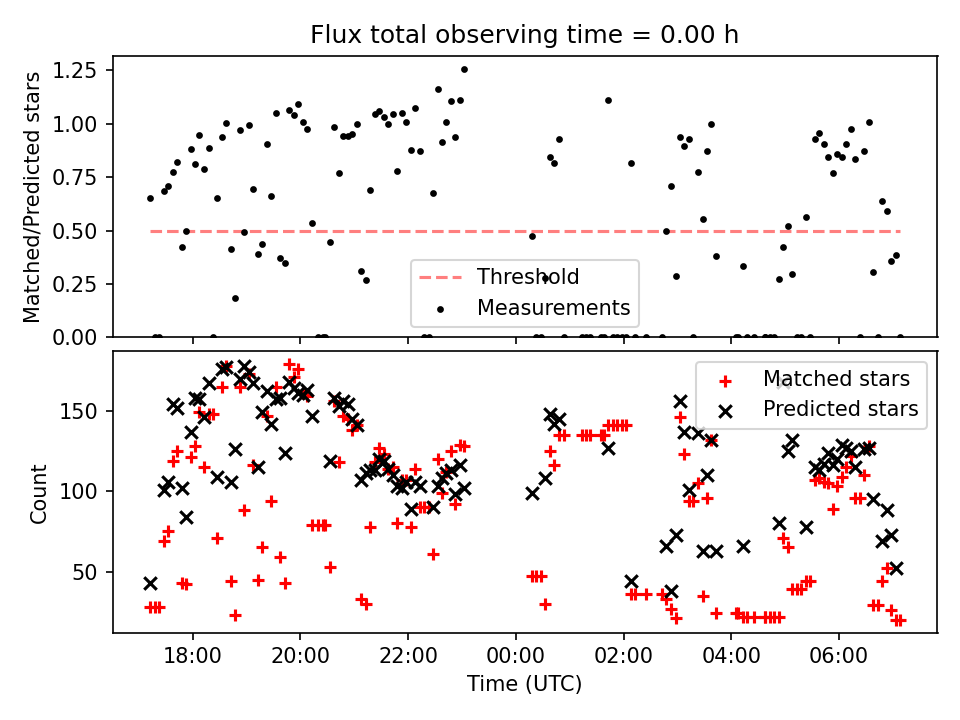 Flux total observing time = 0.00 h

Matched/Predicted stars

1.25
1.00
0.75
0.50
0.25
0.00

Threshold
Measurements

Count

150
100
50

Matched stars
Predicted stars

18:00
20:00
22:00
00:00
02:00
04:00
06:00

Time (UTC)